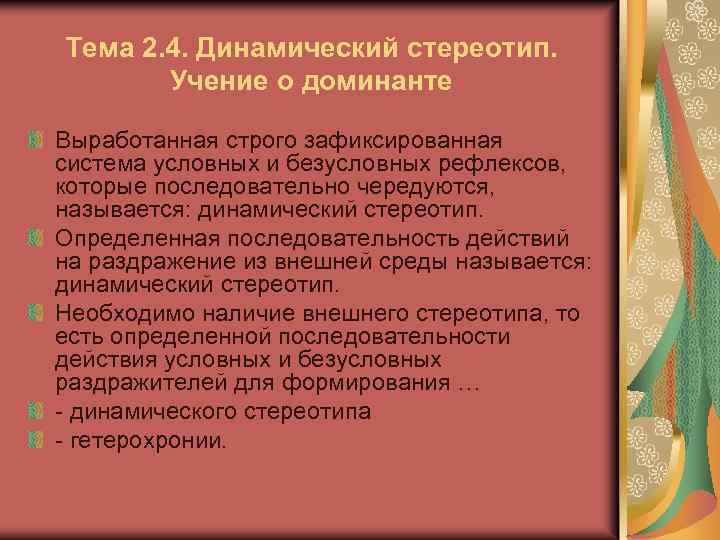 Тема 2.4. Динамический стереотип. Учение о доминанте

Выработанная строго зафиксированная система условных и безусловных рефлексов, которые последовательно чередуются, называется: динамический стереотип.

Определенная последовательность действий на раздражение из внешней среды называется: динамический стереотип.

Необходимо наличие внешнего стереотипа, то есть определенной последовательности действия условных и безусловных раздражителей для формирования …

- динамического стереотипа

- гетерохронии.